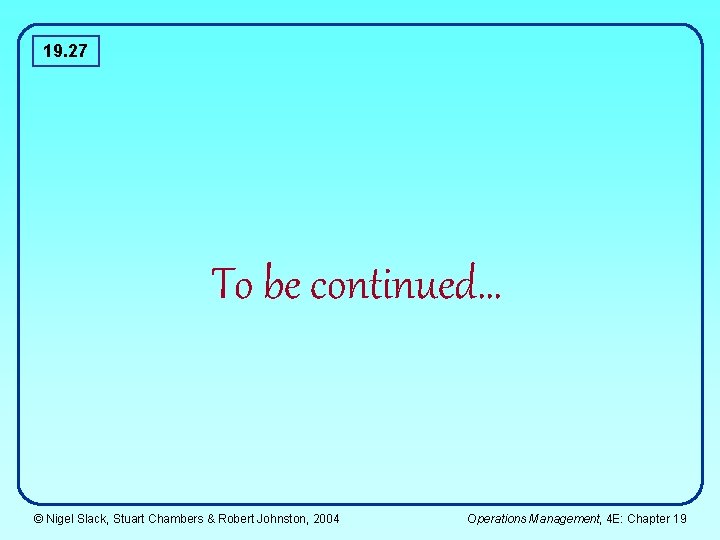 19.27

To be continued…

© Nigel Slack, Stuart Chambers & Robert Johnston, 2004

Operations Management, 4E: Chapter 19